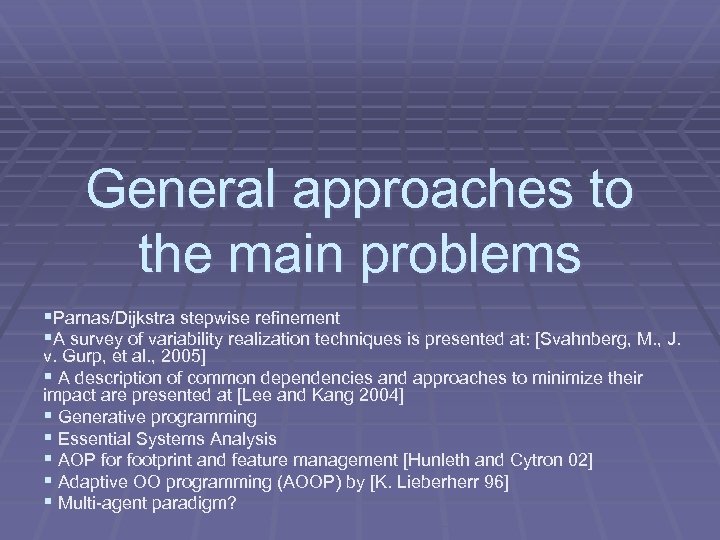 General approaches to the main problems

▪Parnas/Dijkstra stepwise refinement
▪A survey of variability realization techniques is presented at: [Svahnberg, M., J. v. Gurp, et al., 2005]
▪ A description of common dependencies and approaches to minimize their impact are presented at [Lee and Kang 2004]
▪ Generative programming
▪ Essential Systems Analysis
▪ AOP for footprint and feature management [Hunleth and Cytron 02]
▪ Adaptive OO programming (AOOP) by [K. Lieberherr 96]
▪ Multi-agent paradigm?